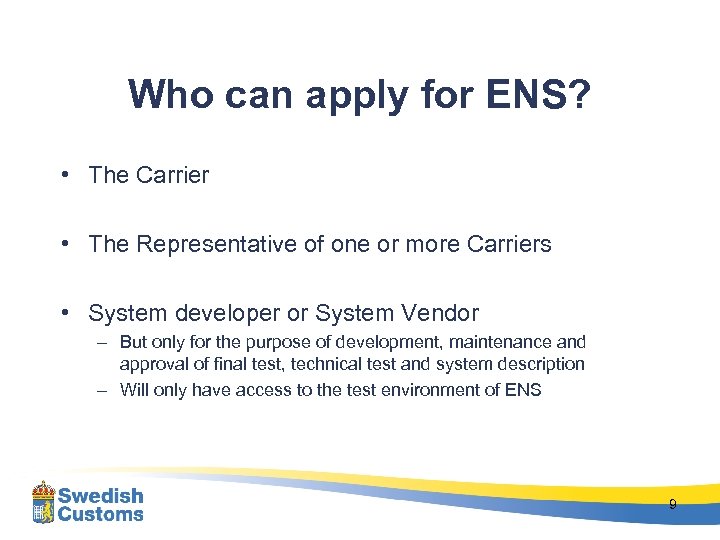 Who can apply for ENS?

• The Carrier

• The Representative of one or more Carriers

• System developer or System Vendor
– But only for the purpose of development, maintenance and approval of final test, technical test and system description
– Will only have access to the test environment of ENS

Swedish Customs

9